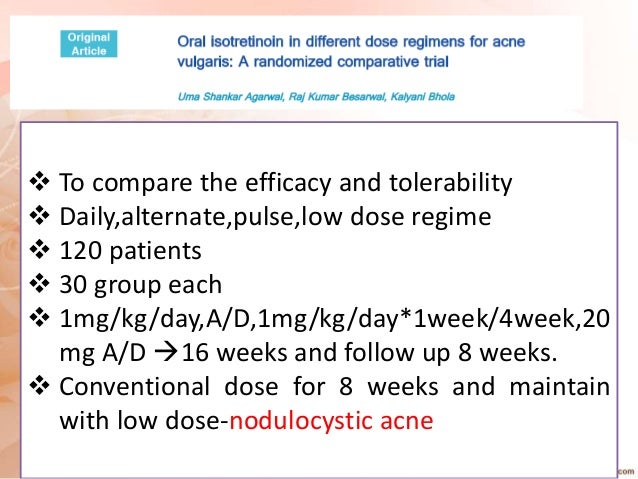 Original Article

Oral isotretinoin in different dose regimens for acne vulgaris: A randomized comparative trial

Uma Shankar Agarwal, Raj Kumar Besarwal, Kalyani Bhola

❖ To compare the efficacy and tolerability
❖ Daily,alternate,pulse,low dose regime
❖ 120 patients
❖ 30 group each
❖ 1mg/kg/day,A/D,1mg/kg/day*1week/4week,20 mg A/D →16 weeks and follow up 8 weeks.
❖ Conventional dose for 8 weeks and maintain with low dose-nodulocystic acne

com